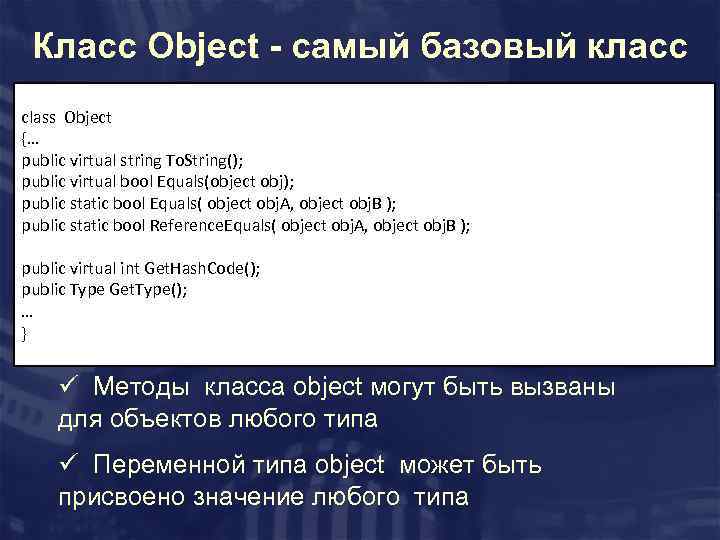 Класс Object - самый базовый класс

class Object
{...
public virtual string ToString();
public virtual bool Equals(object obj);
public static bool Equals( object objA, object objB );
public static bool ReferenceEquals( object objA, object objB );

public virtual int GetHashCode();
public Type GetType();
...
}

✓ Методы класса object могут быть вызваны для объектов любого типа

✓ Переменной типа object может быть присвоено значение любого типа